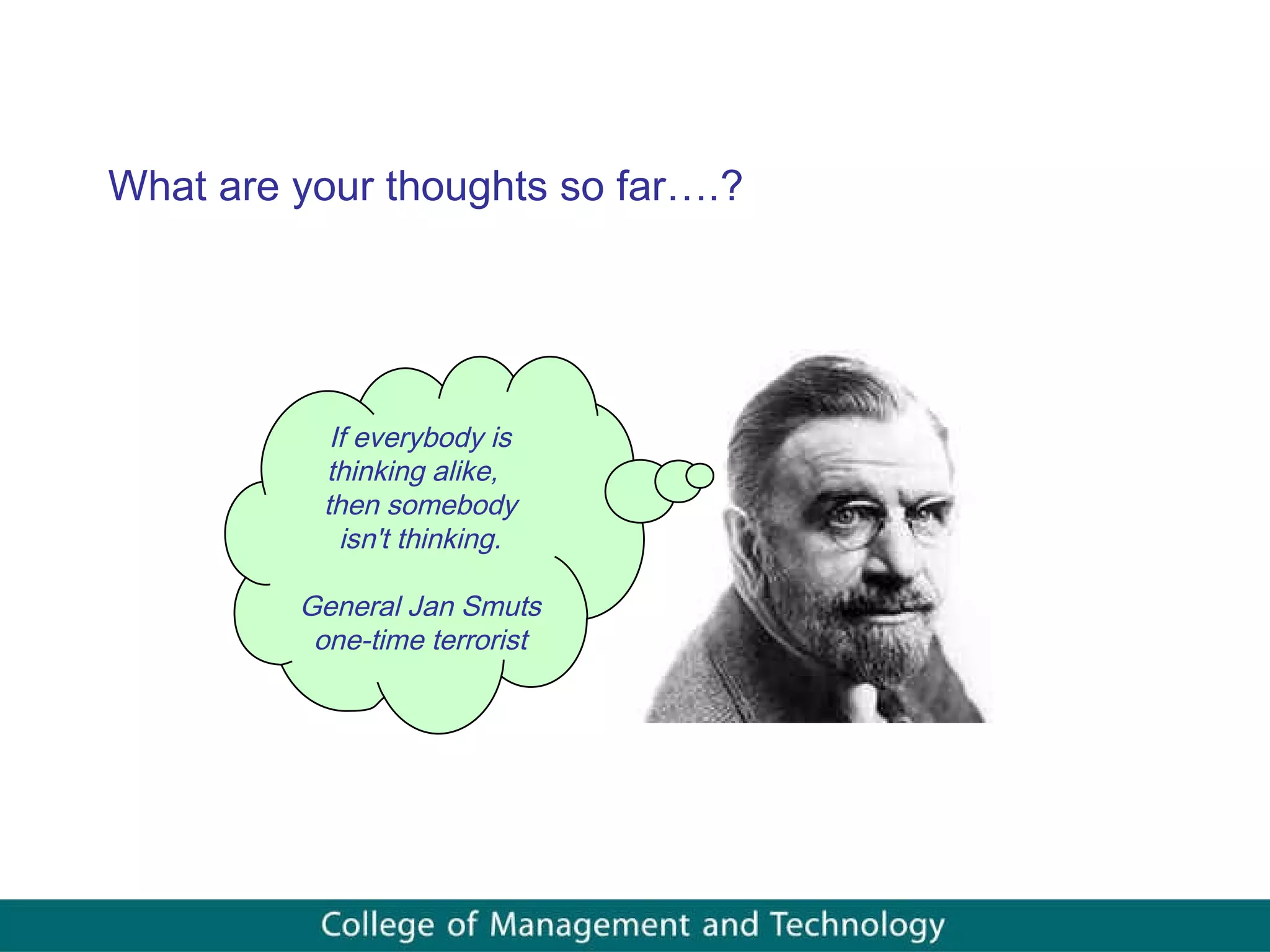 What are your thoughts so far….?

If everybody is thinking alike, then somebody isn't thinking.

General Jan Smuts
one-time terrorist

College of Management and Technology